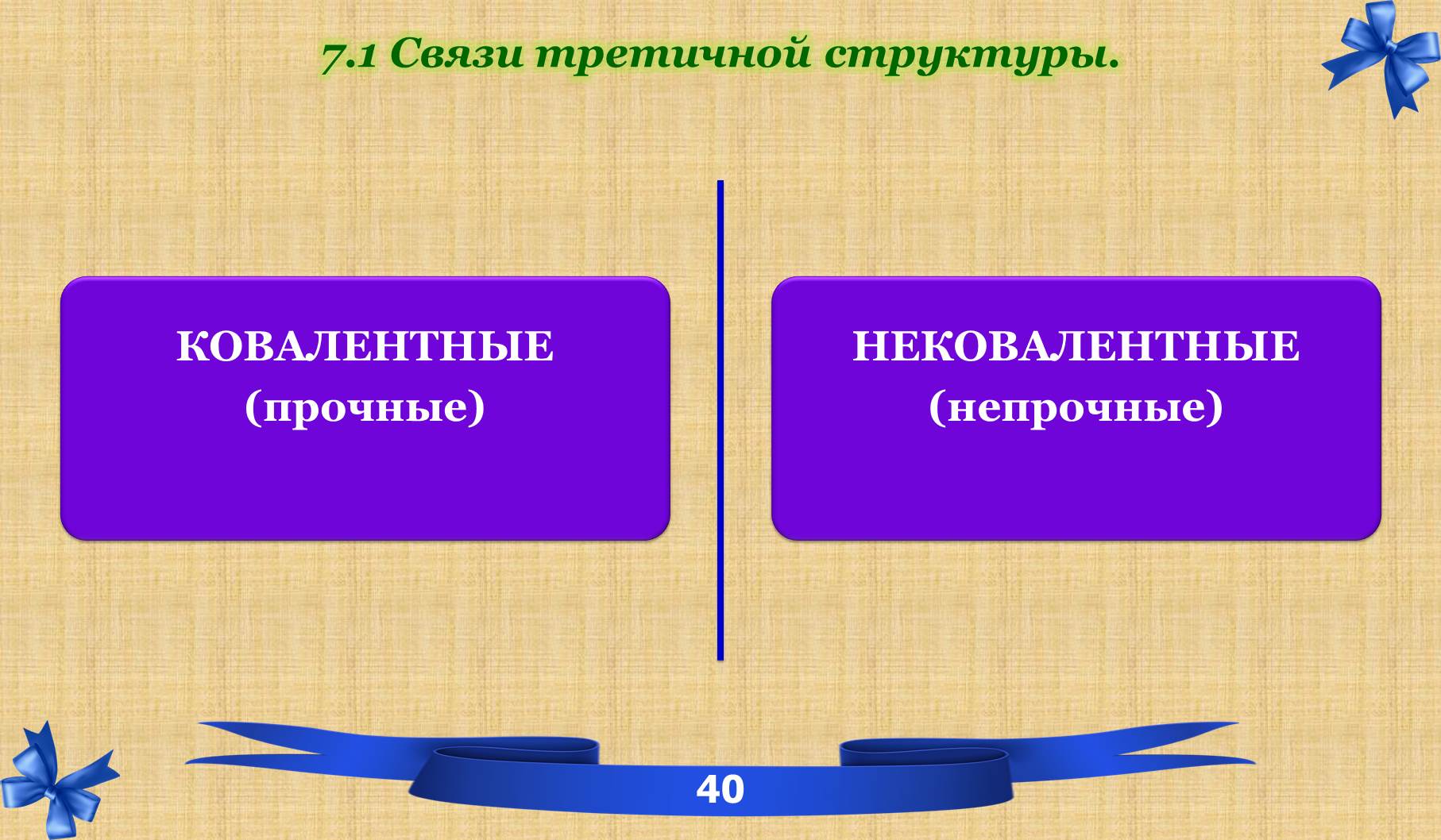 7.1 Связи третичной структуры.

КОВАЛЕНТНЫЕ
(прочные)

НЕКОВАЛЕНТНЫЕ
(непрочные)

40